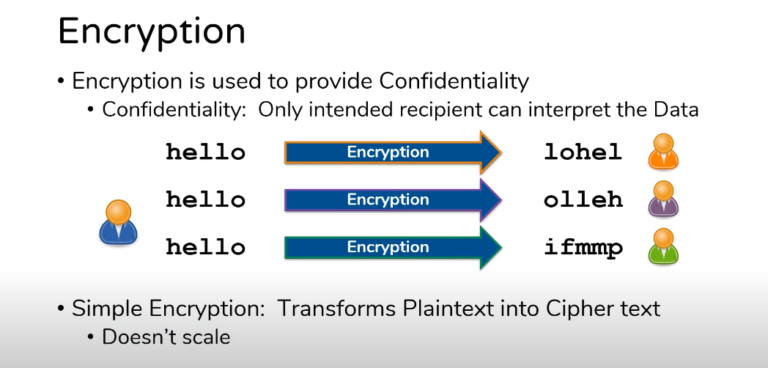 Encryption

• Encryption is used to provide Confidentiality
  • Confidentiality: Only intended recipient can interpret the Data

hello Encryption lohel
hello Encryption olleh
hello Encryption ifmmp

• Simple Encryption: Transforms Plaintext into Cipher text
  • Doesn't scale